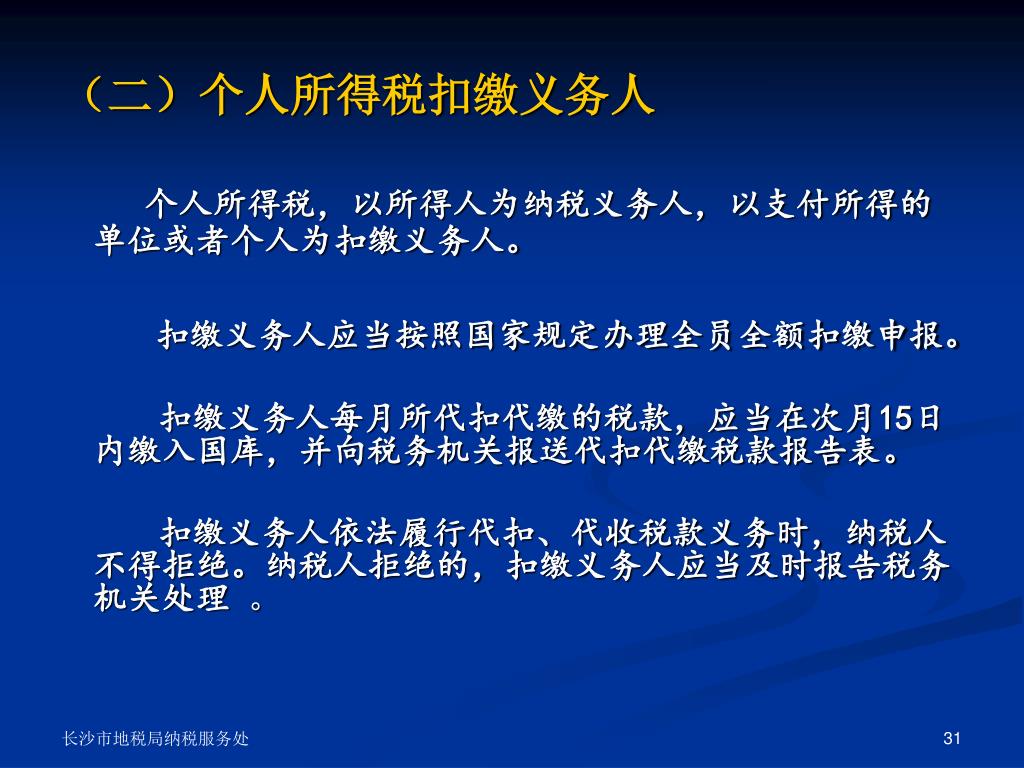 （二）个人所得税扣缴义务人

个人所得税，以所得人为纳税义务人，以支付所得的单位或者个人为扣缴义务人。

扣缴义务人应当按照国家规定办理全员全额扣缴申报。

扣缴义务人每月所代扣代缴的税款，应当在次月15日内缴入国库，并向税务机关报送代扣代缴税款报告表。

扣缴义务人依法履行代扣、代收税款义务时，纳税人不得拒绝。纳税人拒绝的，扣缴义务人应当及时报告税务机关处理 。

长沙市地税局纳税服务处

31